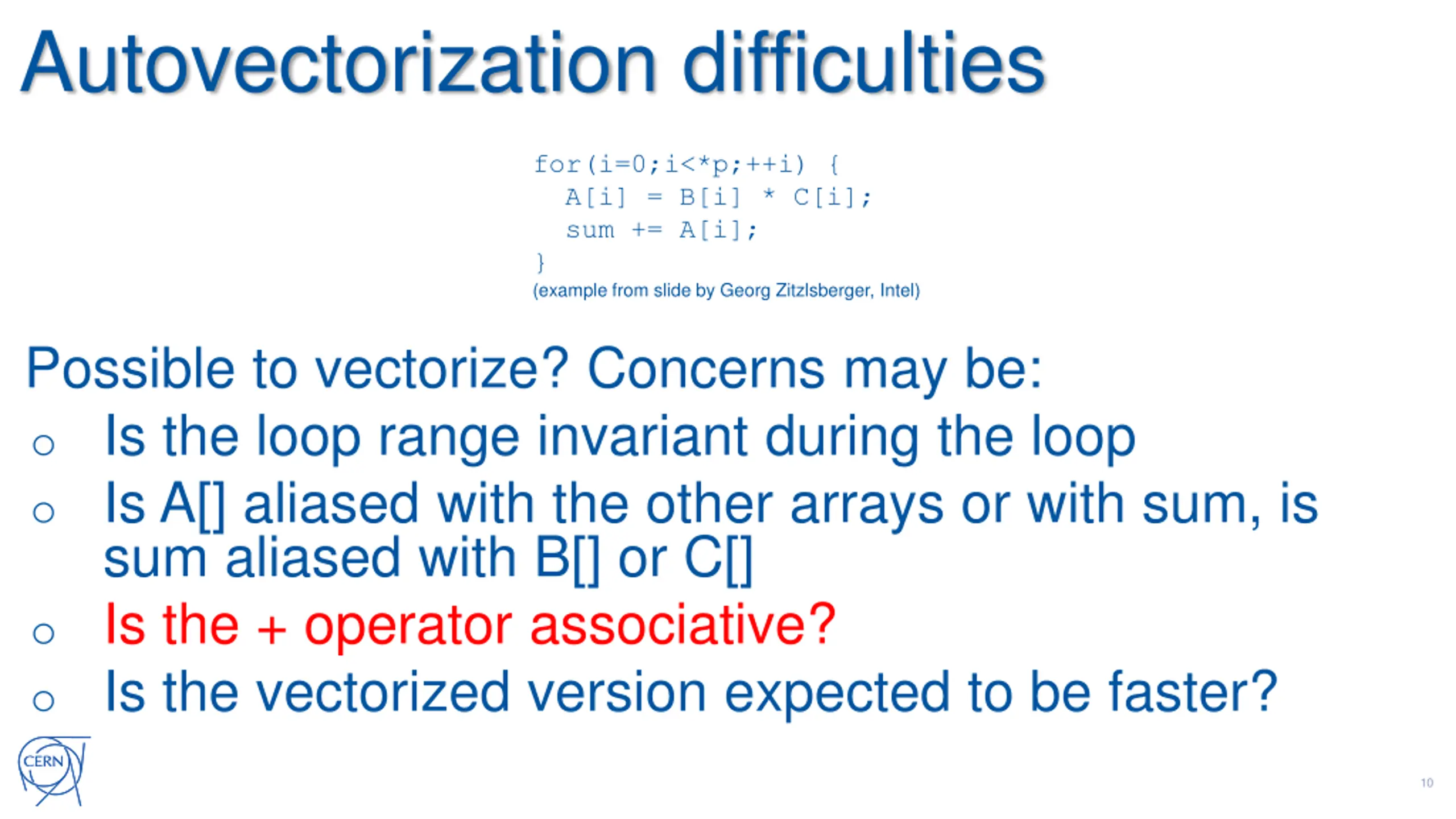 Autovectorization difficulties

for(i=0;i<*p;++i) {
  A[i] = B[i] * C[i];
  sum += A[i];
}

(example from slide by Georg Zitzlsberger, Intel)

Possible to vectorize? Concerns may be:

○ Is the loop range invariant during the loop
○ Is A[] aliased with the other arrays or with sum, is sum aliased with B[] or C[]
○ Is the + operator associative?
○ Is the vectorized version expected to be faster?

CERN

10